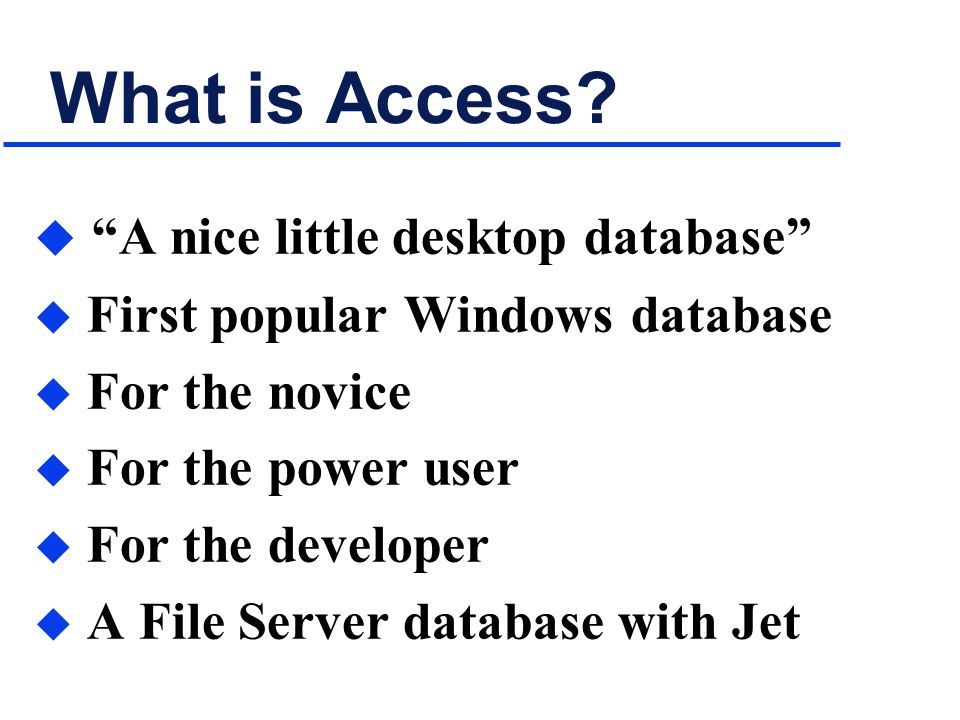 What is Access?

◆ “A nice little desktop database”
◆ First popular Windows database
◆ For the novice
◆ For the power user
◆ For the developer
◆ A File Server database with Jet